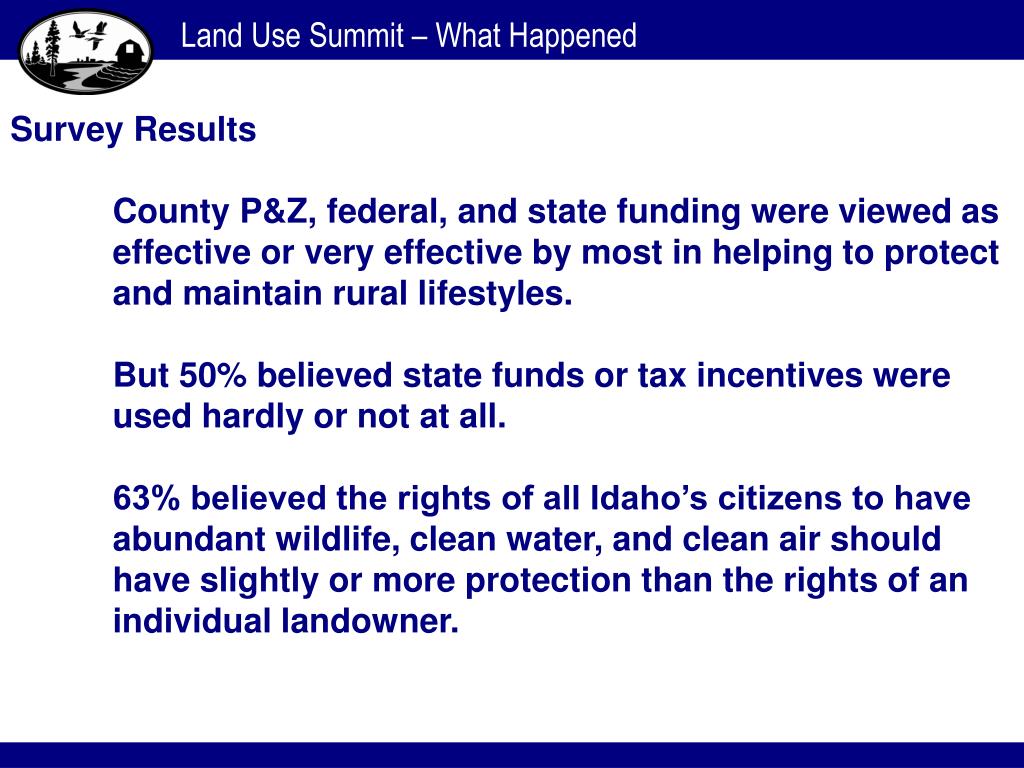 Land Use Summit – What Happened

Survey Results

County P&Z, federal, and state funding were viewed as effective or very effective by most in helping to protect and maintain rural lifestyles.

But 50% believed state funds or tax incentives were used hardly or not at all.

63% believed the rights of all Idaho's citizens to have abundant wildlife, clean water, and clean air should have slightly or more protection than the rights of an individual landowner.